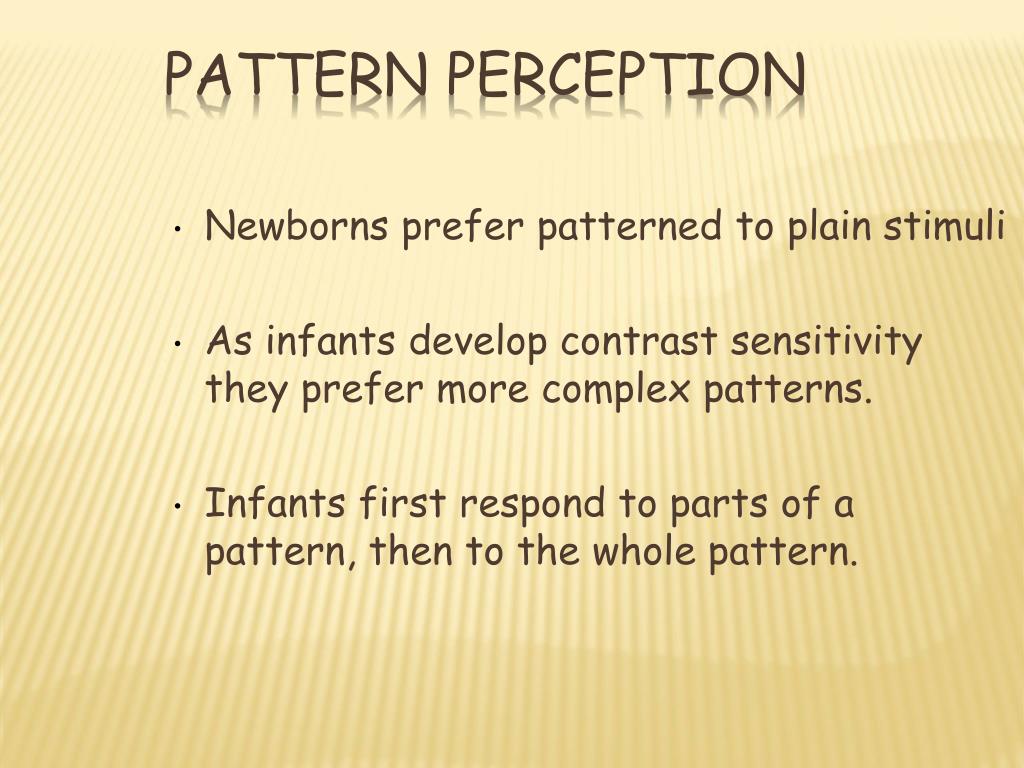 PATTERN PERCEPTION

• Newborns prefer patterned to plain stimuli

• As infants develop contrast sensitivity they prefer more complex patterns.

• Infants first respond to parts of a pattern, then to the whole pattern.